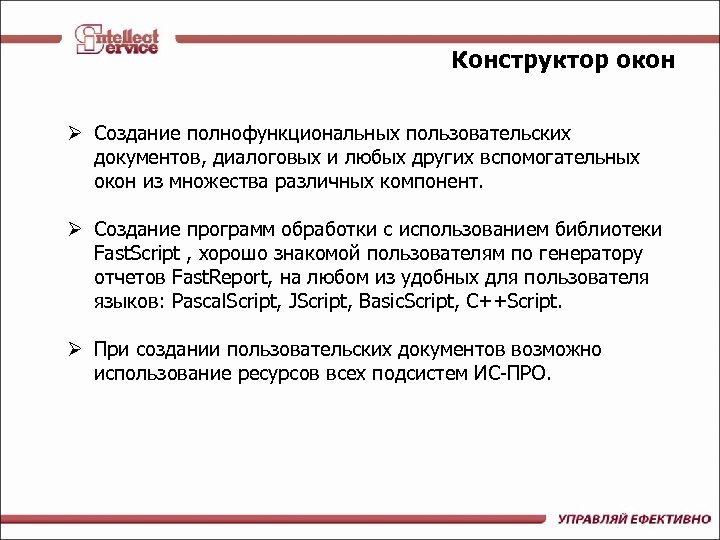 Intellect Service

Конструктор окон

➢ Создание полнофункциональных пользовательских документов, диалоговых и любых других вспомогательных окон из множества различных компонент.

➢ Создание программ обработки с использованием библиотеки FastScript , хорошо знакомой пользователям по генератору отчетов FastReport, на любом из удобных для пользователя языков: PascalScript, JScript, BasicScript, C++Script.

➢ При создании пользовательских документов возможно использование ресурсов всех подсистем ИС-ПРО.

УПРАВЛЯЙ ЕФЕКТИВНО